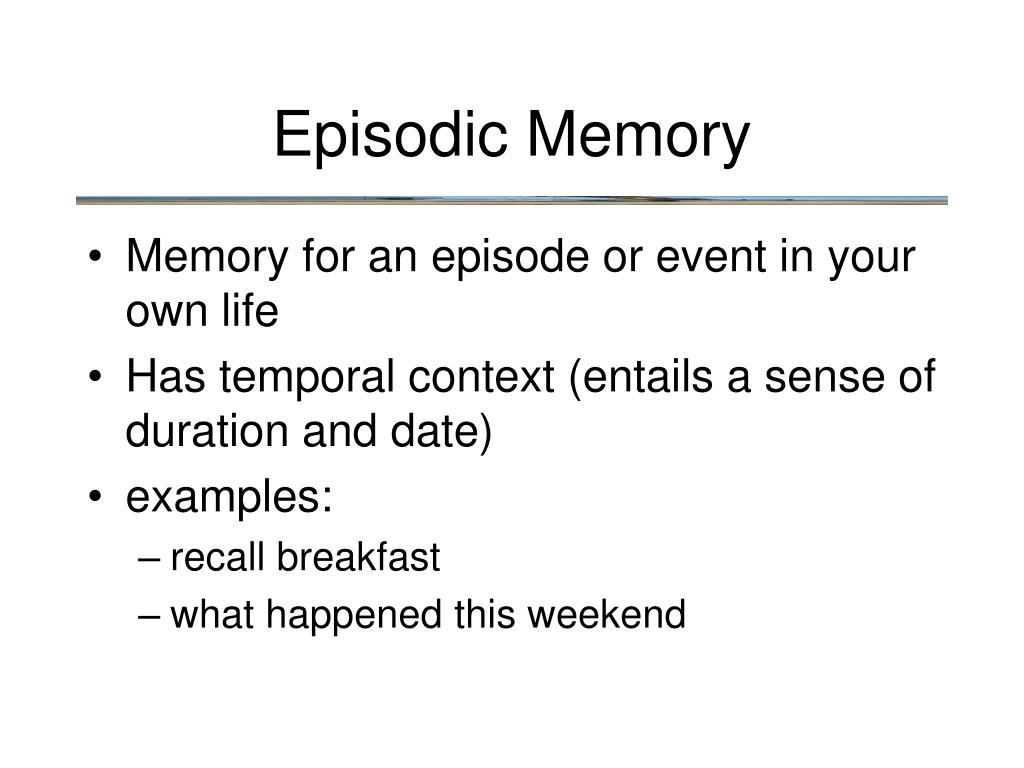 Episodic Memory

• Memory for an episode or event in your own life
• Has temporal context (entails a sense of duration and date)
• examples:
– recall breakfast
– what happened this weekend